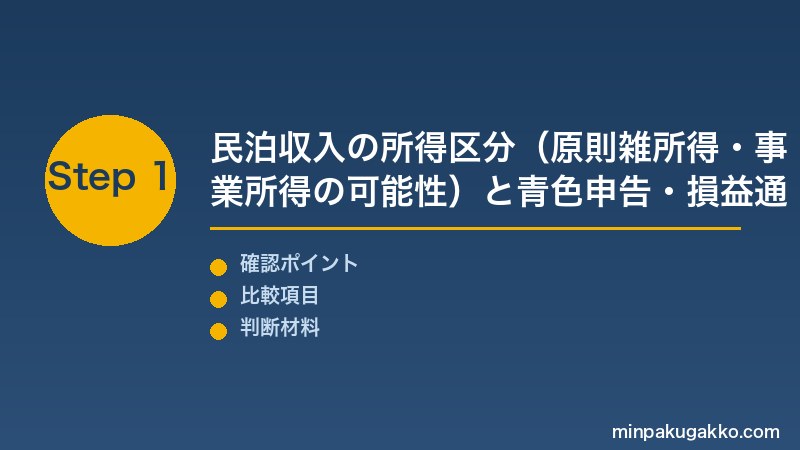 Step 1

民泊収入の所得区分（原則雑所得・事業所得の可能性）と青色申告・損益通

確認ポイント
比較項目
判断材料

minpakugakko.com